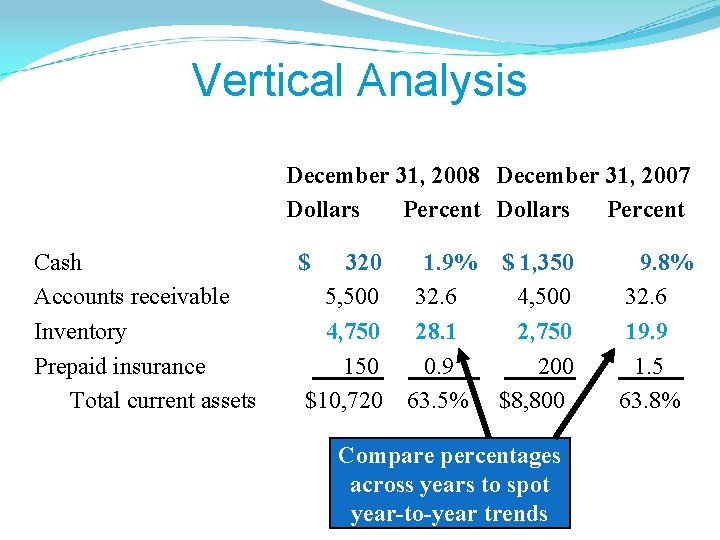 Vertical Analysis

| | December 31, 2008 Dollars | December 31, 2008 Percent | December 31, 2007 Dollars | December 31, 2007 Percent |
|---|---|---|---|---|
| Cash | $ 320 | 1.9% | $ 1,350 | 9.8% |
| Accounts receivable | 5,500 | 32.6 | 4,500 | 32.6 |
| Inventory | 4,750 | 28.1 | 2,750 | 19.9 |
| Prepaid insurance | 150 | 0.9 | 200 | 1.5 |
| Total current assets | $10,720 | 63.5% | $8,800 | 63.8% |

Compare percentages across years to spot year-to-year trends